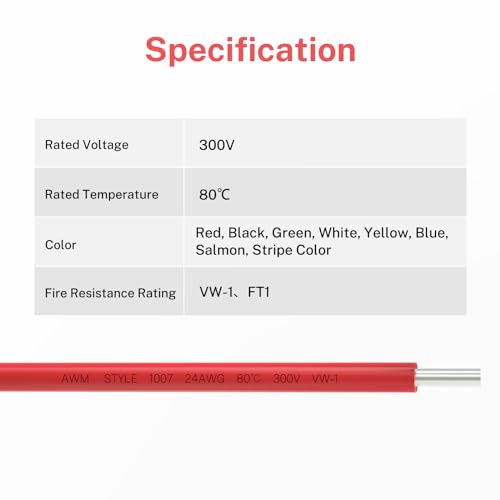 Specification

| Rated Voltage | 300V |
|---|---|
| Rated Temperature | 80℃ |
| Color | Red, Black, Green, White, Yellow, Blue, Salmon, Stripe Color |
| Fire Resistance Rating | VW-1、FT1 |

AWM STYLE 1007 24AWG 80℃ 300V VW-1